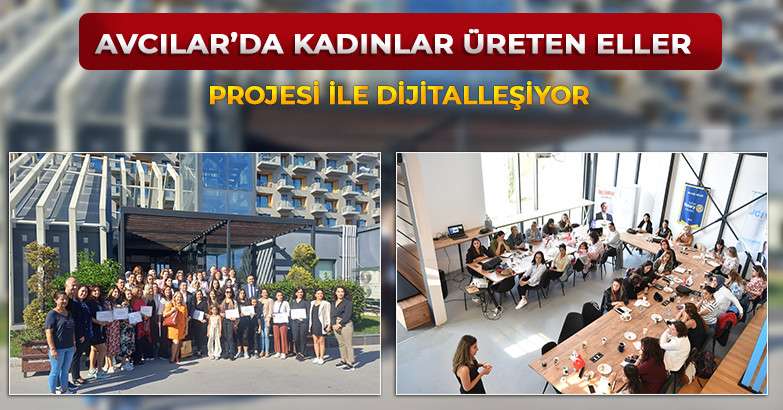 AVCILAR'DA KADINLAR ÜRETEN ELLER

PROJESİ İLE DİJİTALLEŞİYOR